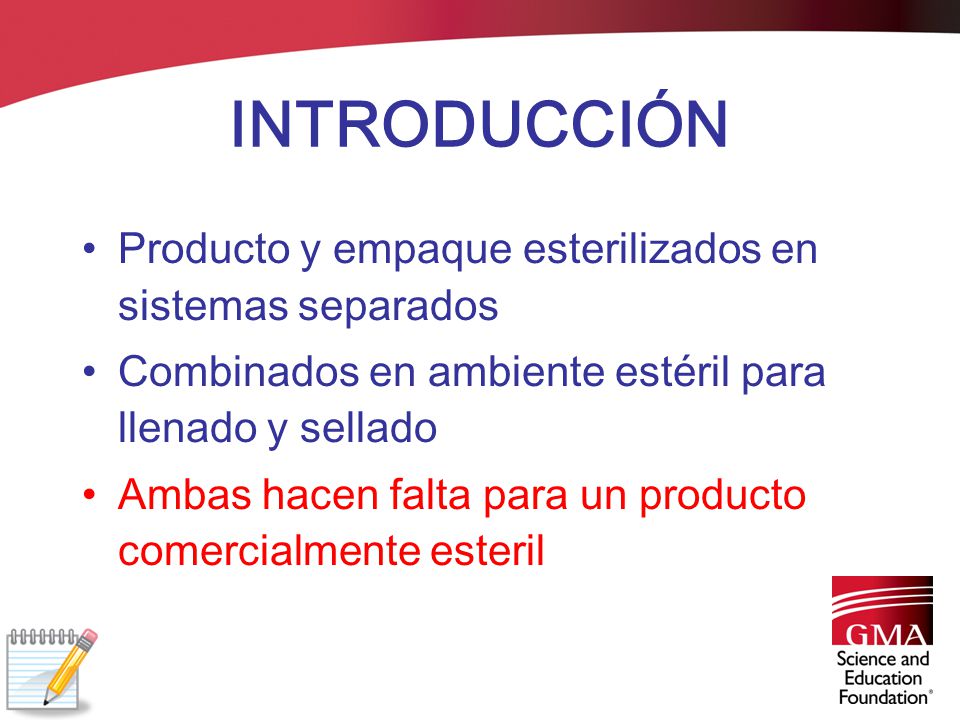 INTRODUCCIÓN

• Producto y empaque esterilizados en sistemas separados

• Combinados en ambiente estéril para llenado y sellado

• Ambas hacen falta para un producto comercialmente esteril

GMA
Science and Education Foundation®